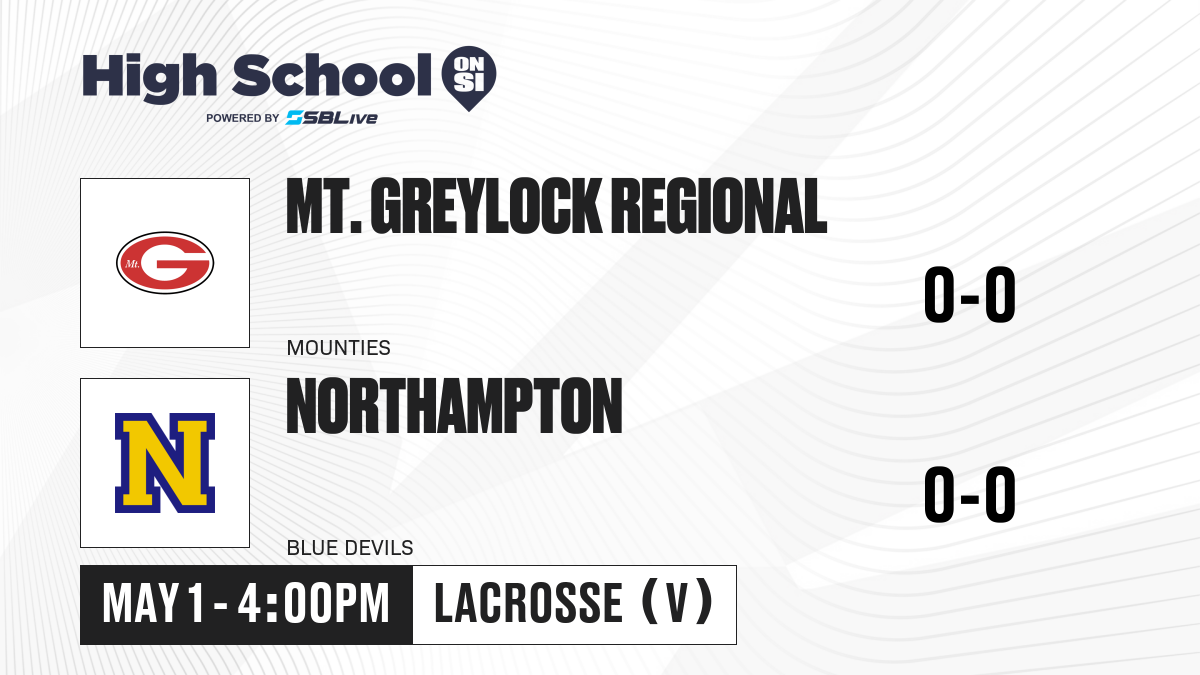 High School ON SI
POWERED BY SBLive

Mt. G

MT. GREYLOCK REGIONAL
0-0
MOUNTIES

N

NORTHAMPTON
0-0
BLUE DEVILS

MAY 1 - 4:00PM
LACROSSE (V)